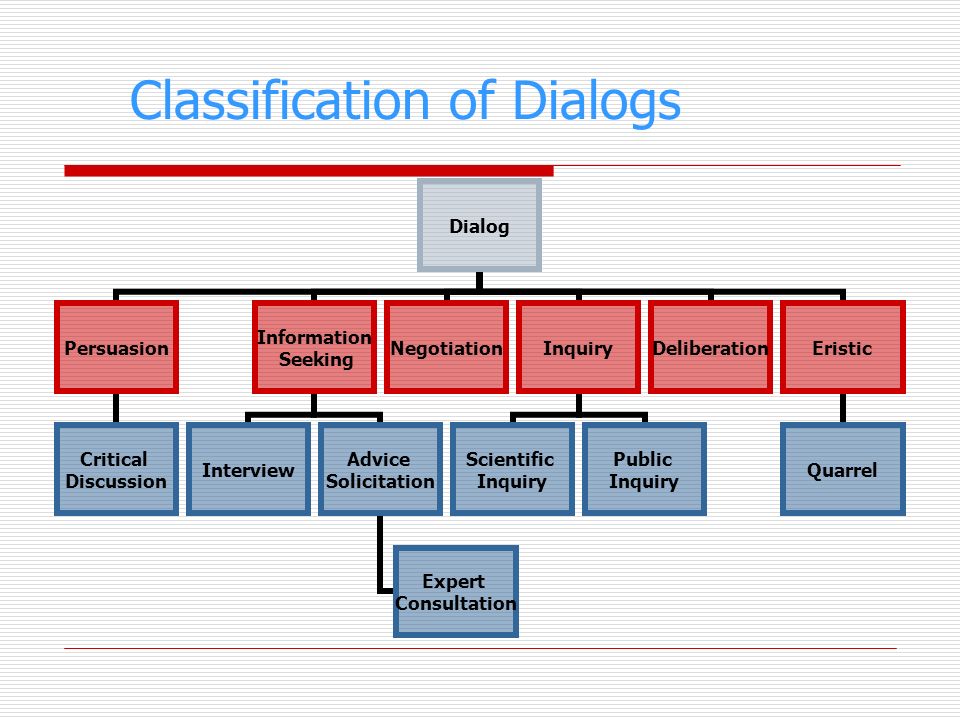 Classification of Dialogs

Dialog

Persuasion

Information Seeking

Negotiation

Inquiry

Deliberation

Eristic

Critical Discussion

Interview

Advice Solicitation

Scientific Inquiry

Public Inquiry

Quarrel

Expert Consultation